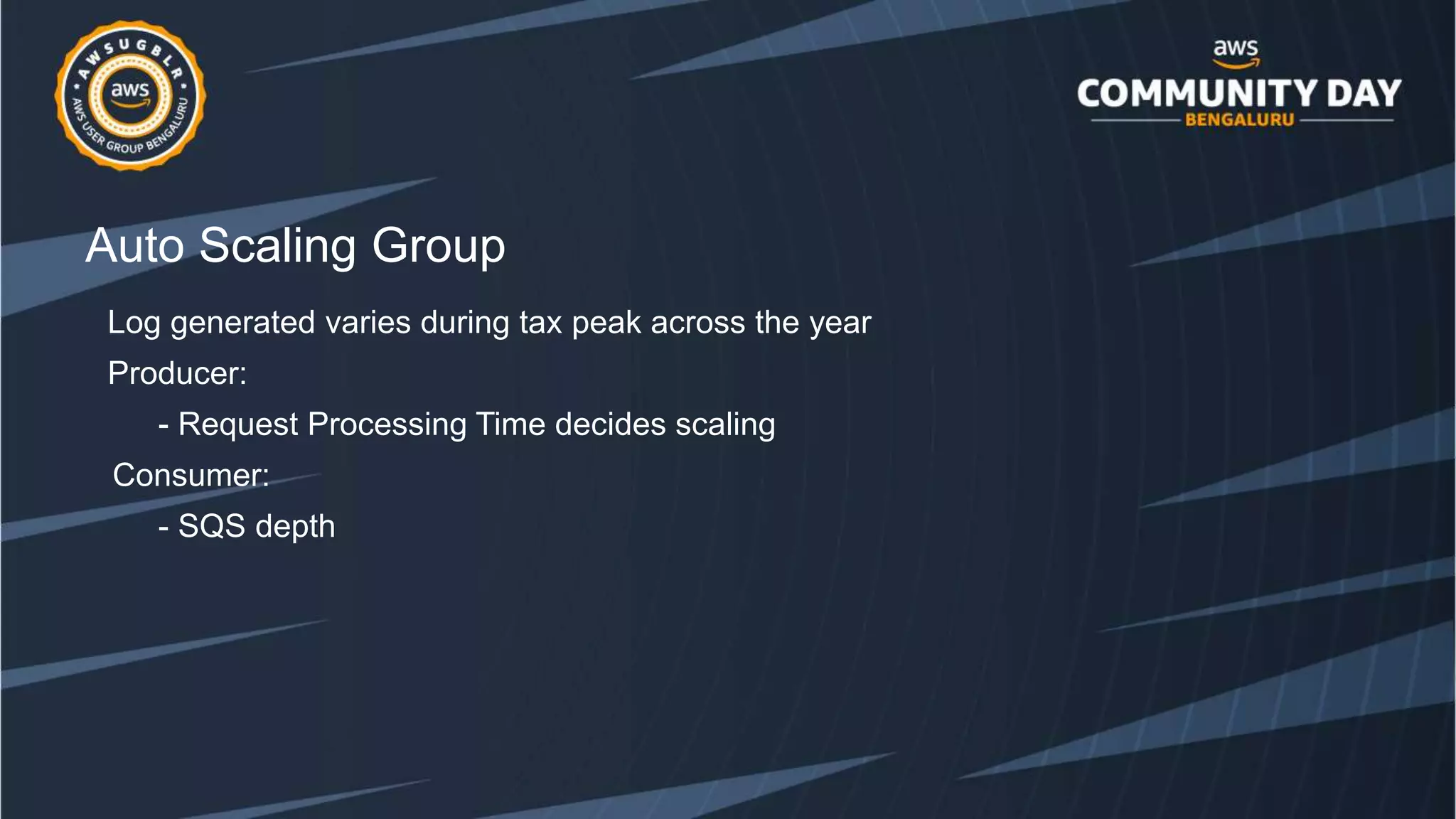 AWSUGBLR
aws
AWS USER GROUP BENGALURU

aws
COMMUNITY DAY
BENGALURU

Auto Scaling Group

Log generated varies during tax peak across the year

Producer:

- Request Processing Time decides scaling

Consumer:

- SQS depth